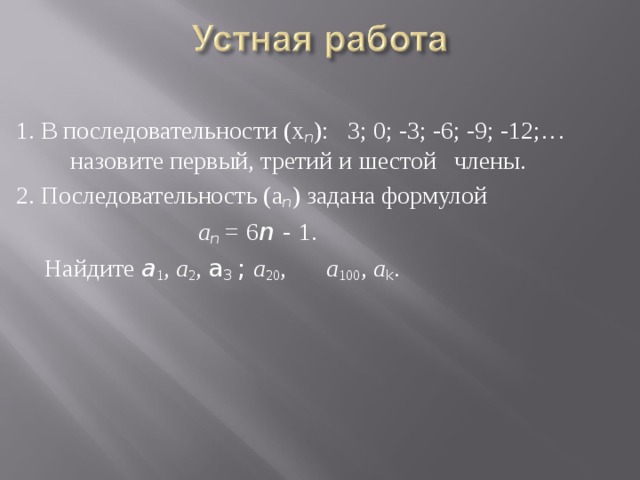 Устная работа

1. В последовательности $(x_n)$: 3; 0; -3; -6; -9; -12;… назовите первый, третий и шестой члены.

2. Последовательность $(a_n)$ задана формулой

$a_n = 6n - 1$.

Найдите $a_1$, $a_2$, $a_3$ ; $a_{20}$, $a_{100}$, $a_k$.